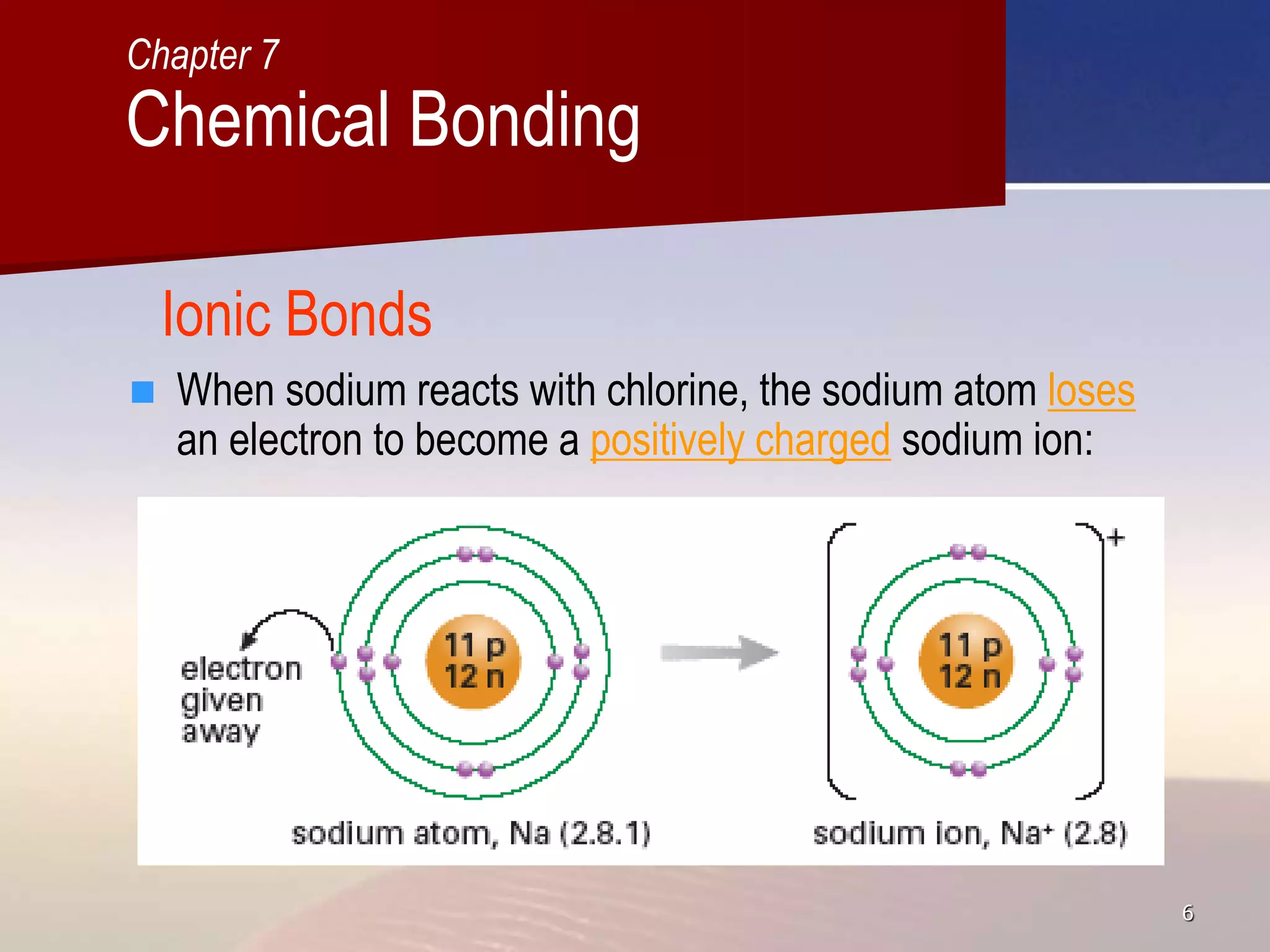 Chapter 7
Chemical Bonding

Ionic Bonds

When sodium reacts with chlorine, the sodium atom loses an electron to become a positively charged sodium ion:

electron given away

11 p
12 n

11 p
12 n

+

sodium atom, Na (2.8.1)

sodium ion, $Na^+$ (2.8)

6